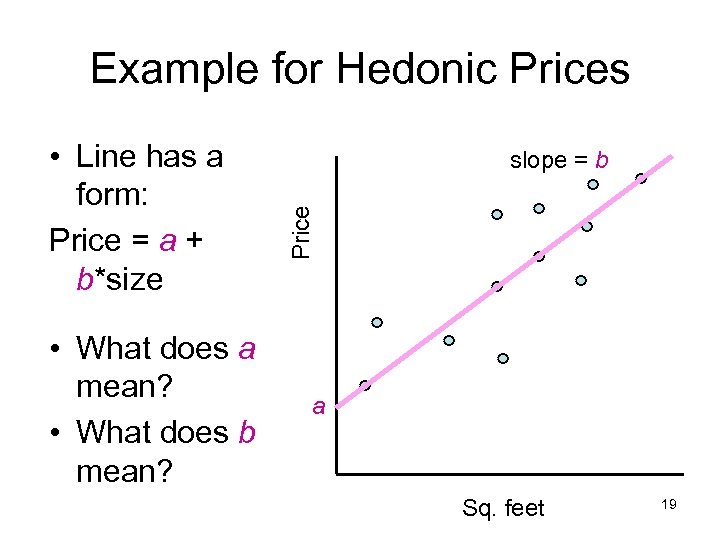 Example for Hedonic Prices

• Line has a form:

Price = a + b*size

• What does a mean?

• What does b mean?

slope = b

Price

a

Sq. feet

19